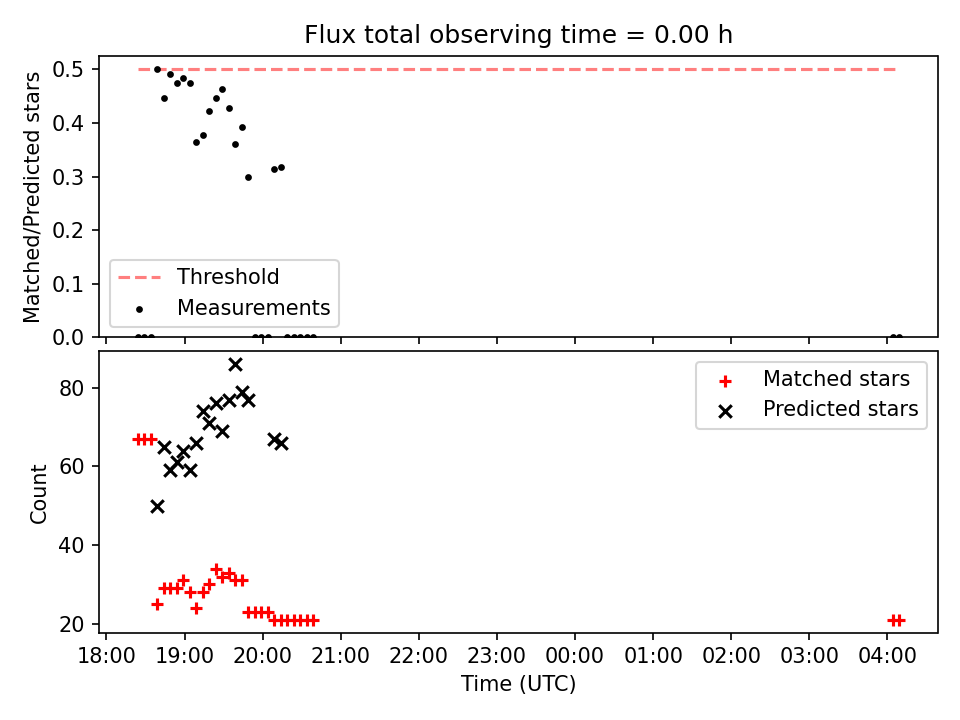 Flux total observing time = 0.00 h

Matched/Predicted stars

0.5
0.4
0.3
0.2
0.1
0.0

Threshold
Measurements

Count

80
60
40
20

Matched stars
Predicted stars

18:00 19:00 20:00 21:00 22:00 23:00 00:00 01:00 02:00 03:00 04:00

Time (UTC)